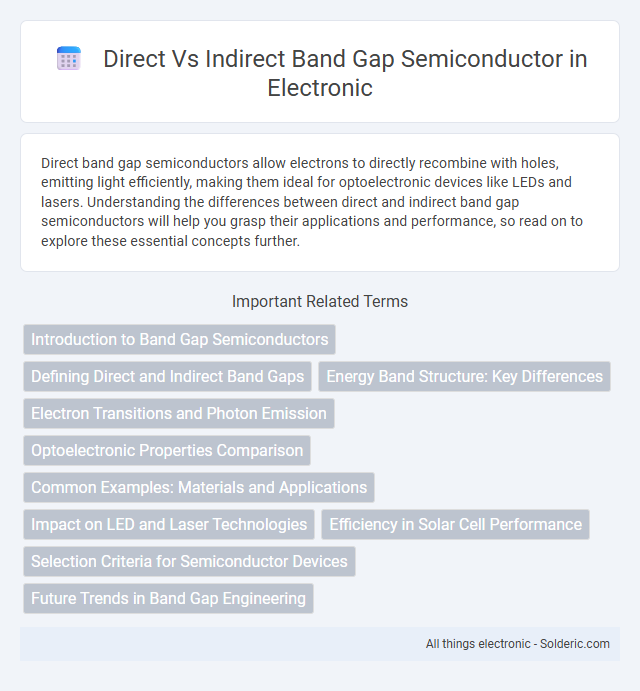 Direct Vs Indirect Band Gap Semiconductor in Electronic

Direct band gap semiconductors allow electrons to directly recombine with holes, emitting light efficiently, making them ideal for optoelectronic devices like LEDs and lasers. Understanding the differences between direct and indirect band gap semiconductors will help you grasp their applications and performance, so read on to explore these essential concepts further.

Important Related Terms

Introduction to Band Gap Semiconductors

Defining Direct and Indirect Band Gaps

Energy Band Structure: Key Differences

Electron Transitions and Photon Emission

Optoelectronic Properties Comparison

Common Examples: Materials and Applications

Impact on LED and Laser Technologies

Efficiency in Solar Cell Performance

Selection Criteria for Semiconductor Devices

Future Trends in Band Gap Engineering

All things electronic - Solderic.com